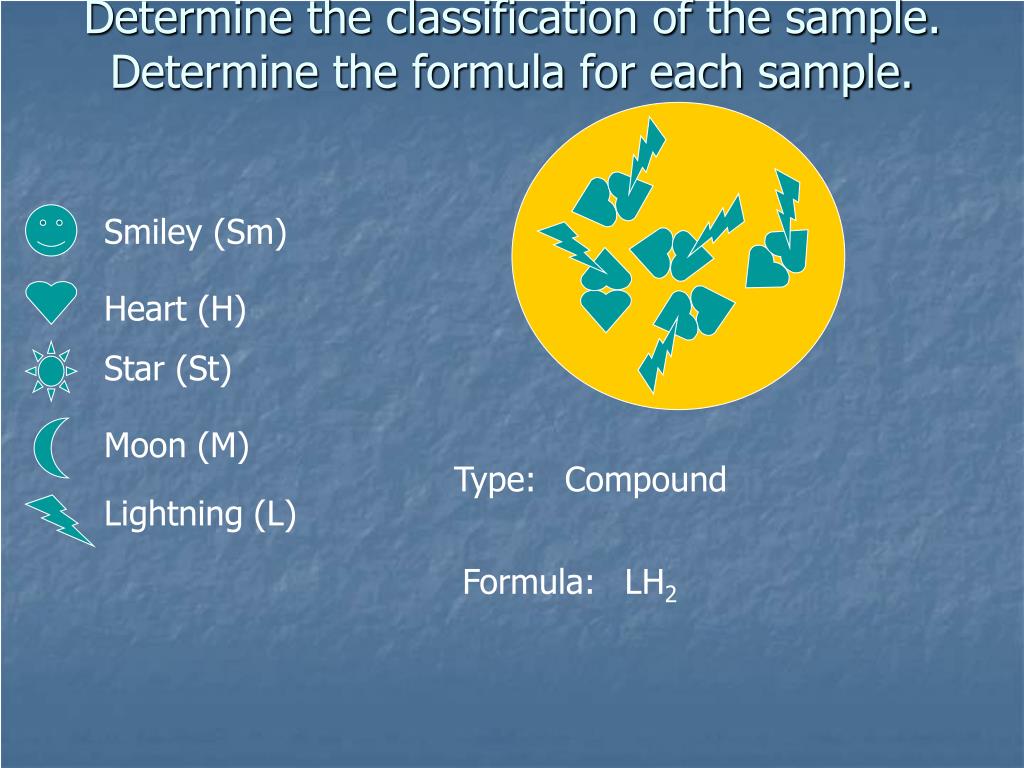 Determine the classification of the sample. Determine the formula for each sample.

Smiley (Sm)

Heart (H)

Star (St)

Moon (M)

Lightning (L)

Type: Compound

Formula: $LH_2$